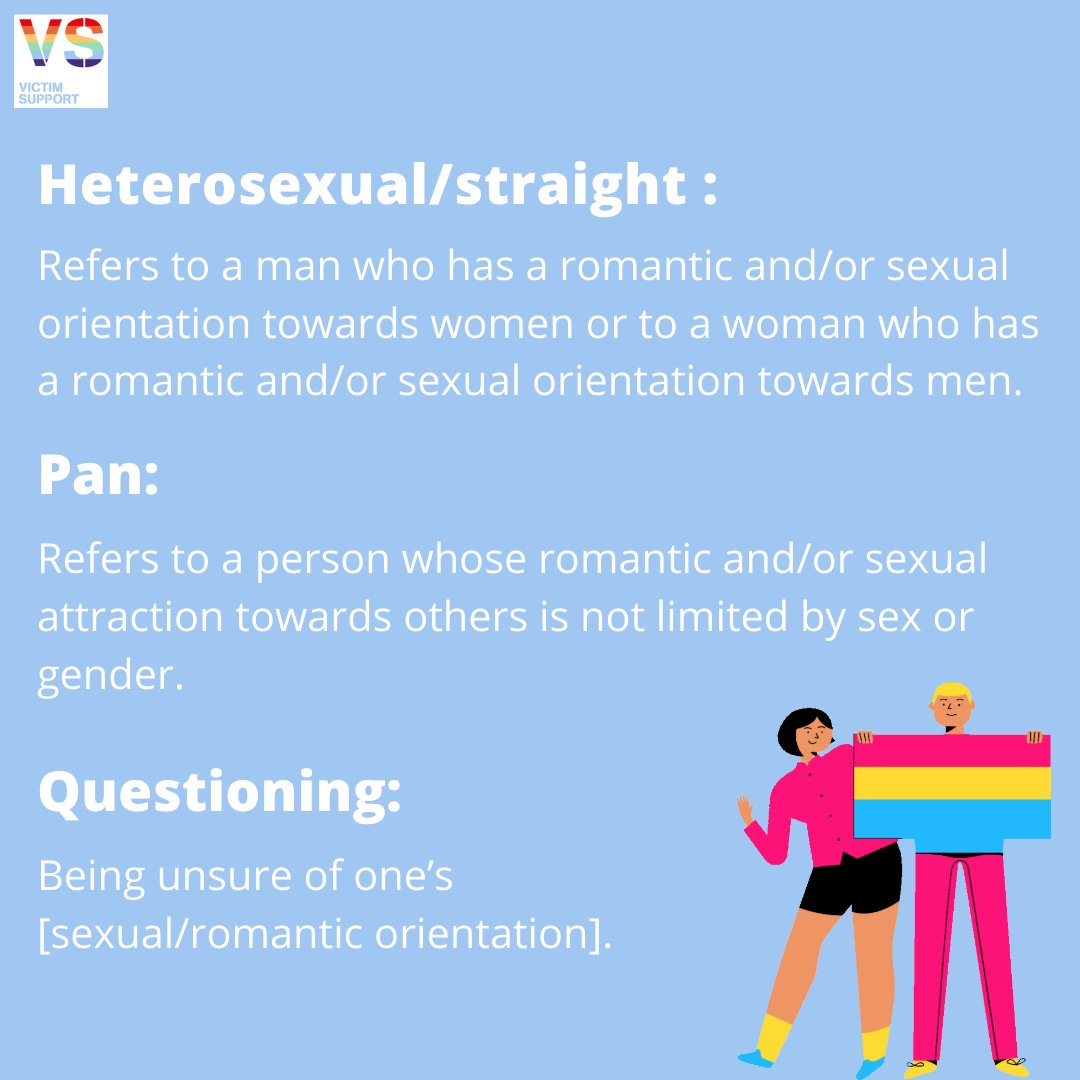 VS
VICTIM SUPPORT

Heterosexual/straight :

Refers to a man who has a romantic and/or sexual orientation towards women or to a woman who has a romantic and/or sexual orientation towards men.

Pan:

Refers to a person whose romantic and/or sexual attraction towards others is not limited by sex or gender.

Questioning:

Being unsure of one's [sexual/romantic orientation].